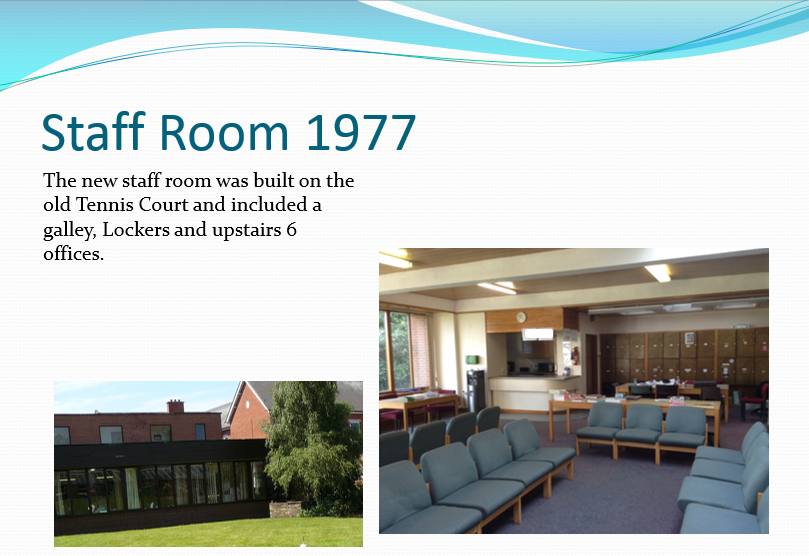 Staff Room 1977

The new staff room was built on the old Tennis Court and included a galley, Lockers and upstairs 6 offices.